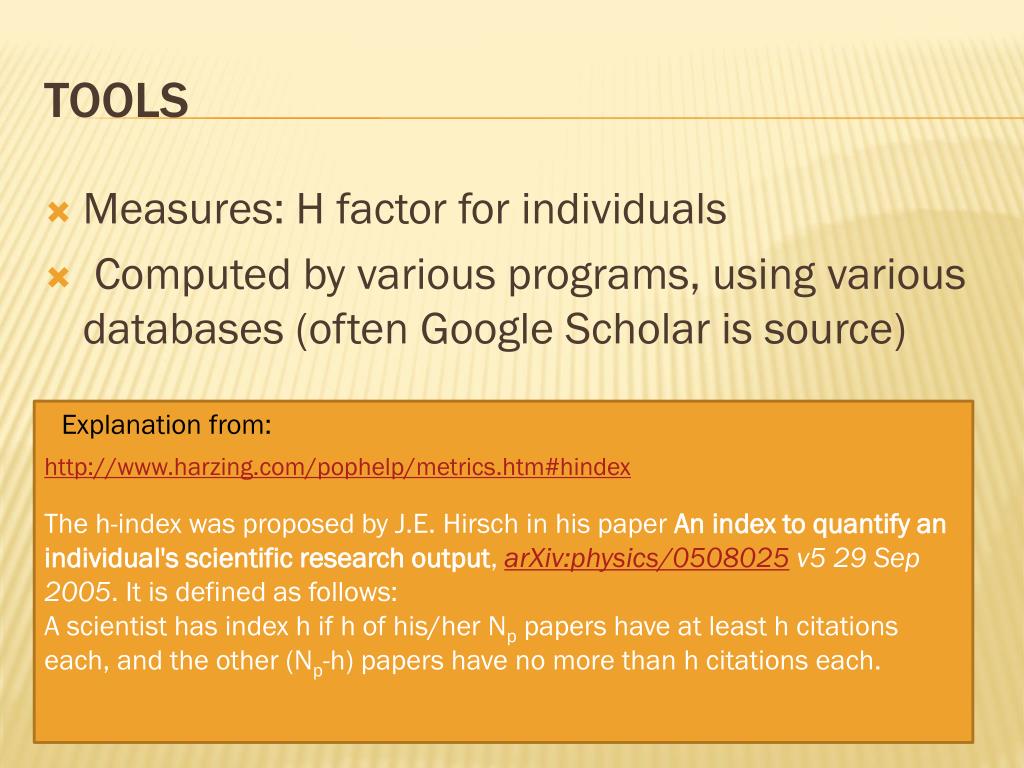 TOOLS

Measures: H factor for individuals

Computed by various programs, using various databases (often Google Scholar is source)

Explanation from:

http://www.harzing.com/pophelp/metrics.htm#hindex

The h-index was proposed by J.E. Hirsch in his paper An index to quantify an individual's scientific research output, arXiv:physics/0508025 v5 29 Sep 2005. It is defined as follows:
A scientist has index h if h of his/her $N_p$ papers have at least h citations each, and the other ($N_p$-h) papers have no more than h citations each.